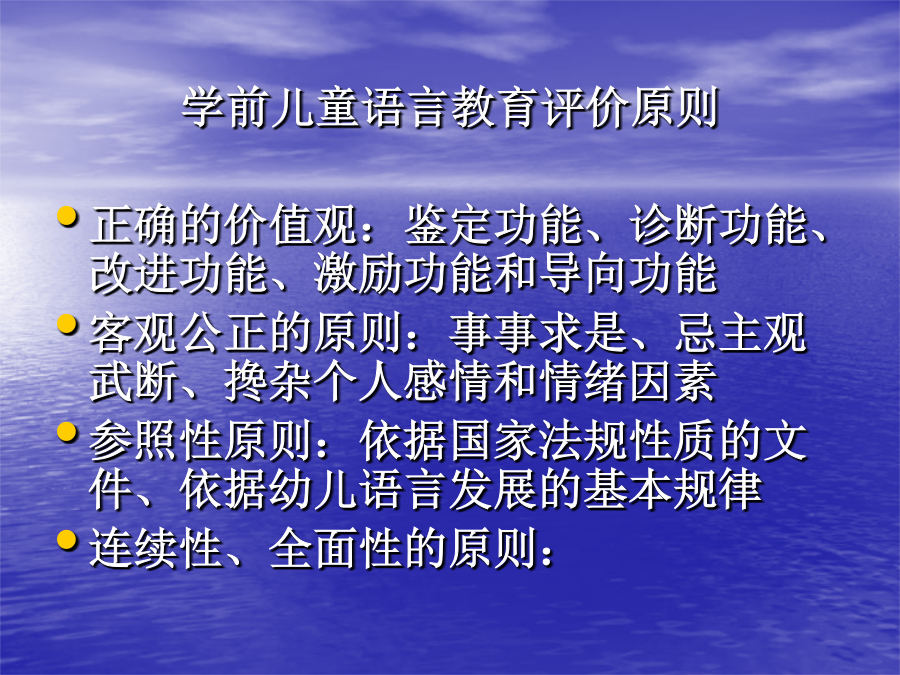 学前儿童语言教育评价原则

• 正确的价值观：鉴定功能、诊断功能、改进功能、激励功能和导向功能
• 客观公正的原则：事事求是、忌主观武断、搀杂个人感情和情绪因素
• 参照性原则：依据国家法规性质的文件、依据幼儿语言发展的基本规律
• 连续性、全面性的原则：